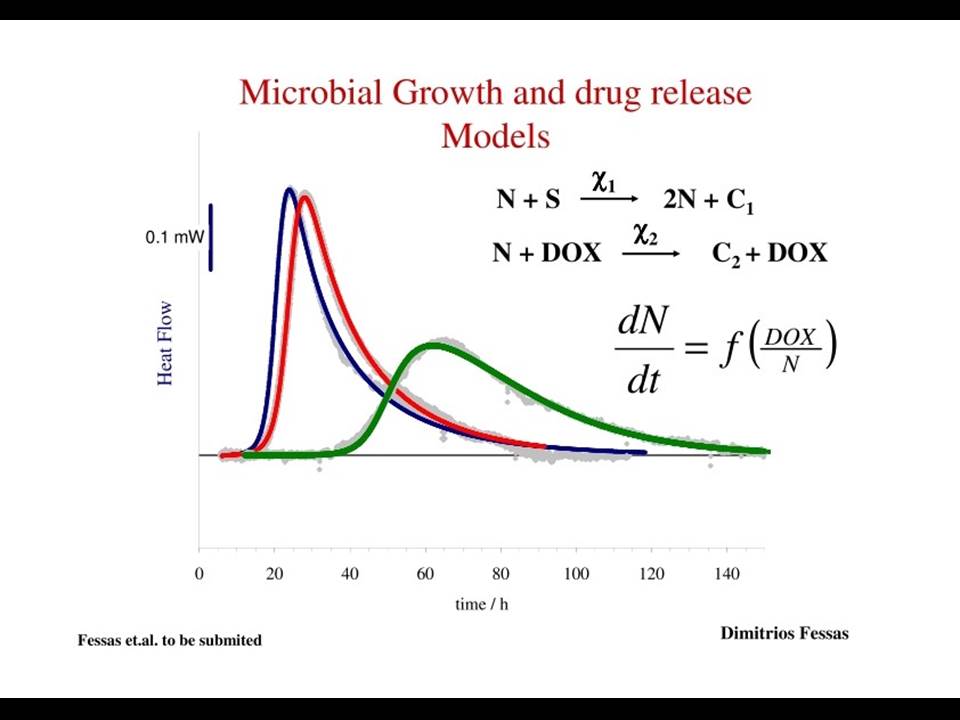 Microbial Growth and drug release
Models

$N + S \xrightarrow{\chi_1} 2N + C_1$

$N + DOX \xrightarrow{\chi_2} C_2 + DOX$

$\frac{dN}{dt} = f\left(\frac{DOX}{N}\right)$

0.1 mW

Heat Flow

0
20
40
60
80
100
120
140

time / h

Fessas et.al. to be submited

Dimitrios Fessas